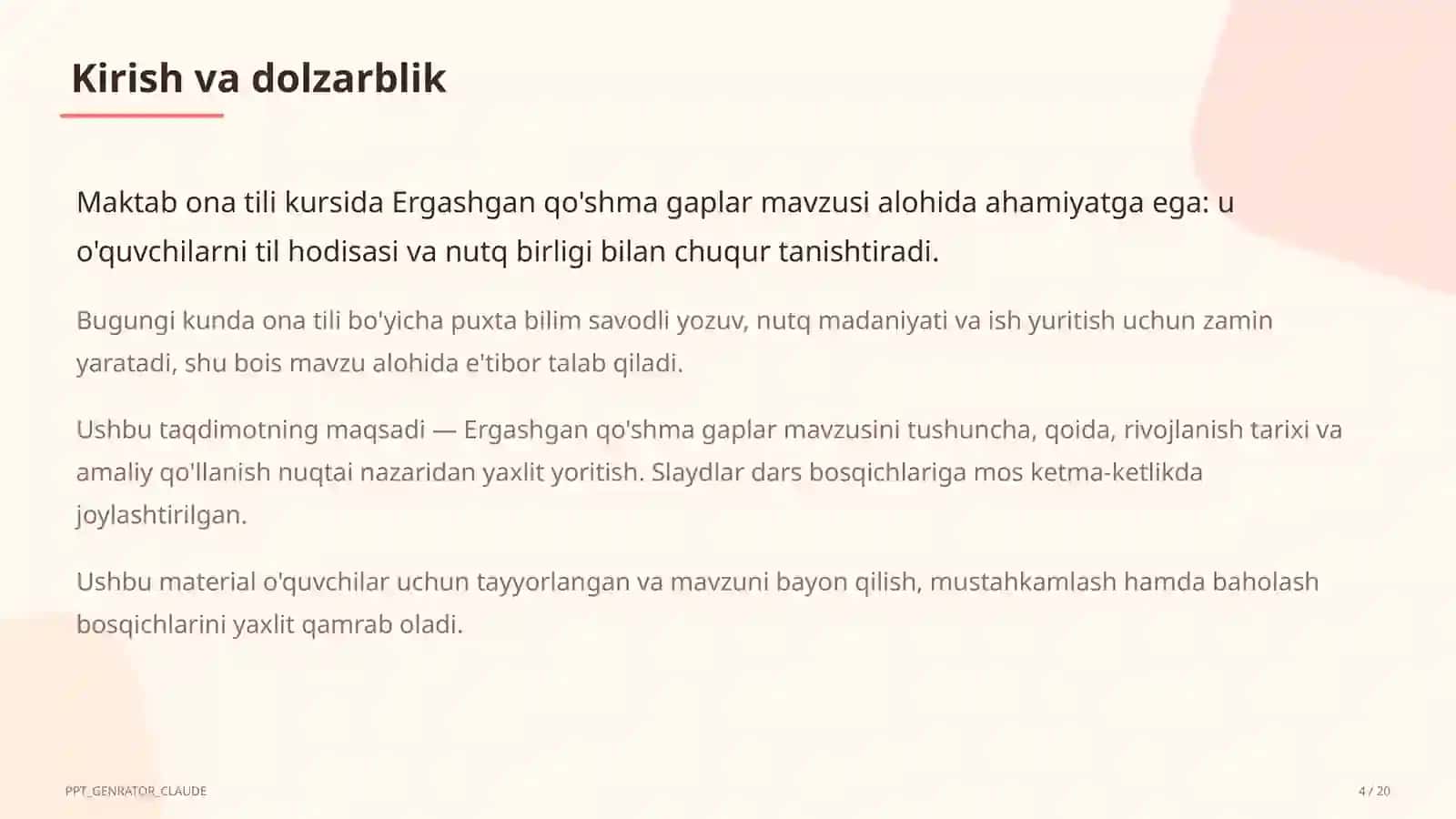 Kirish va dolzarblik

Maktab ona tili kursida Ergashgan qo'shma gaplar mavzusi alohida ahamiyatga ega: u o'quvchilarni til hodisasi va nutq birligi bilan chuqur tanishtiradi.

Bugungi kunda ona tili bo'yicha puxta bilim savodli yozuv, nutq madaniyati va ish yuritish uchun zamin yaratadi, shu bois mavzu alohida e'tibor talab qiladi.

Ushbu taqdimotning maqsadi — Ergashgan qo'shma gaplar mavzusini tushuncha, qoida, rivojlanish tarixi va amaliy qo'llanish nuqtai nazaridan yaxlit yoritish. Slaydlar dars bosqichlariga mos ketma-ketlikda joylashtirilgan.

Ushbu material o'quvchilar uchun tayyorlangan va mavzuni bayon qilish, mustahkamlash hamda baholash bosqichlarini yaxlit qamrab oladi.

PPT_GENRATOR_CLAUDE

4 / 20